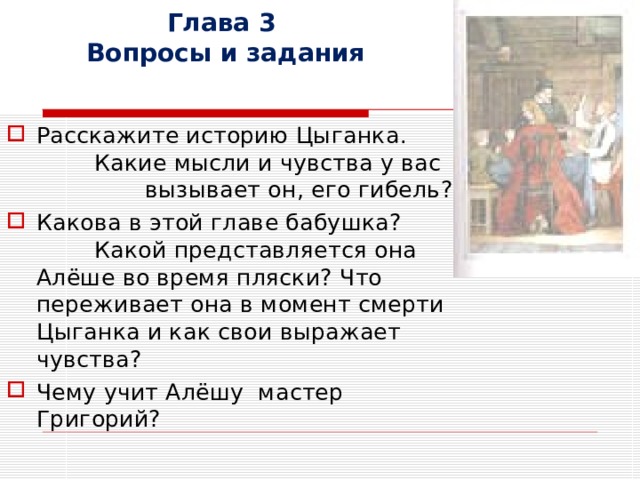 Глава 3
Вопросы и задания

Расскажите историю Цыганка. Какие мысли и чувства у вас вызывает он, его гибель?

Какова в этой главе бабушка? Какой представляется она Алёше во время пляски? Что переживает она в момент смерти Цыганка и как свои выражает чувства?

Чему учит Алёшу мастер Григорий?